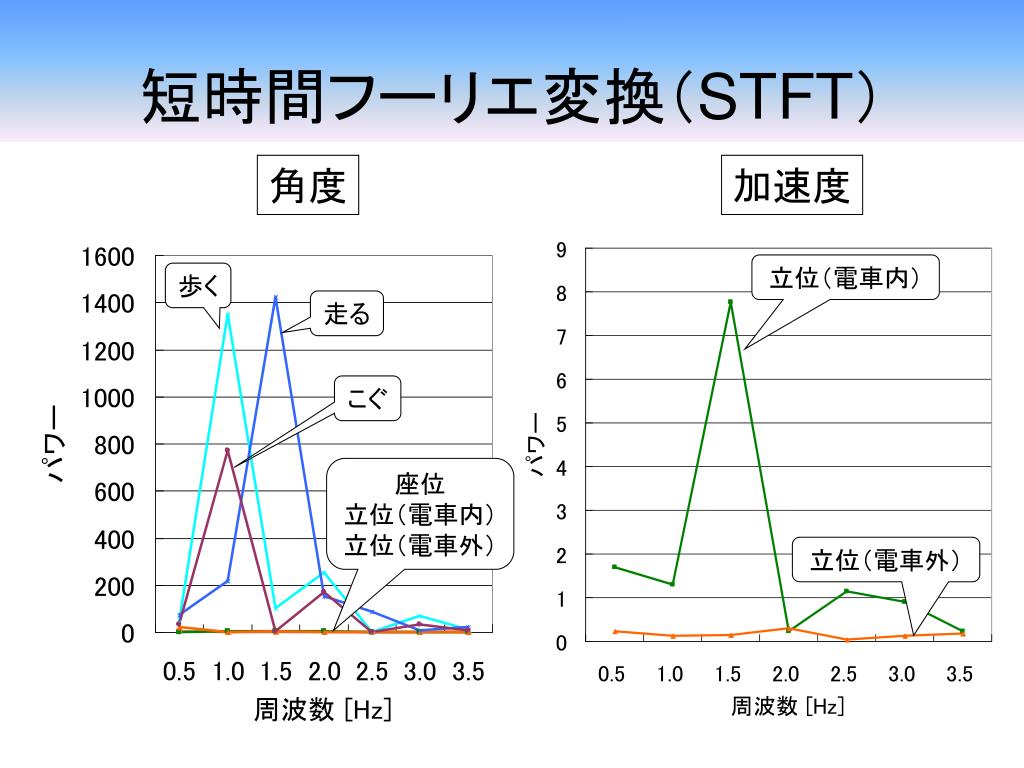 短時間フーリエ変換(STFT)

角度

1600
1400
1200
1000
800
600
400
200
0

パワー

歩く

走る

こぐ

座位
立位(電車内)
立位(電車外)

0.5 1.0 1.5 2.0 2.5 3.0 3.5

周波数 [Hz]

加速度

9
8
7
6
5
4
3
2
1
0

パワー

立位(電車内)

立位(電車外)

0.5 1.0 1.5 2.0 2.5 3.0 3.5

周波数 [Hz]